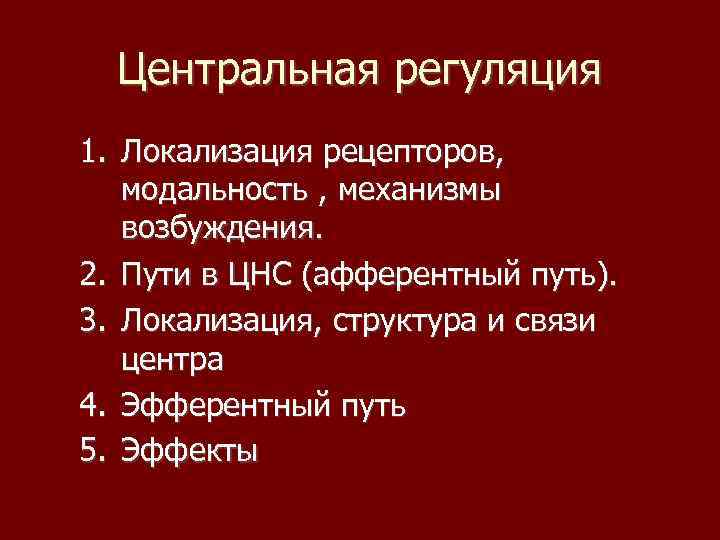 Центральная регуляция

1. Локализация рецепторов, модальность , механизмы возбуждения.
2. Пути в ЦНС (афферентный путь).
3. Локализация, структура и связи центра
4. Эфферентный путь
5. Эффекты